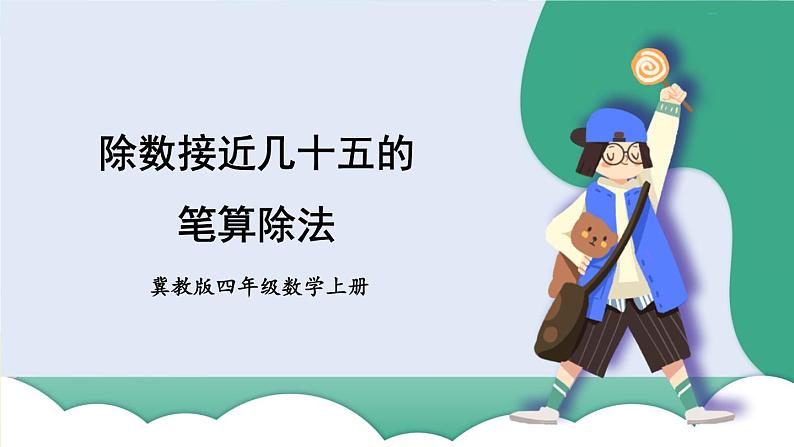 除数接近几十五的
笔算除法

冀教版四年级数学上册